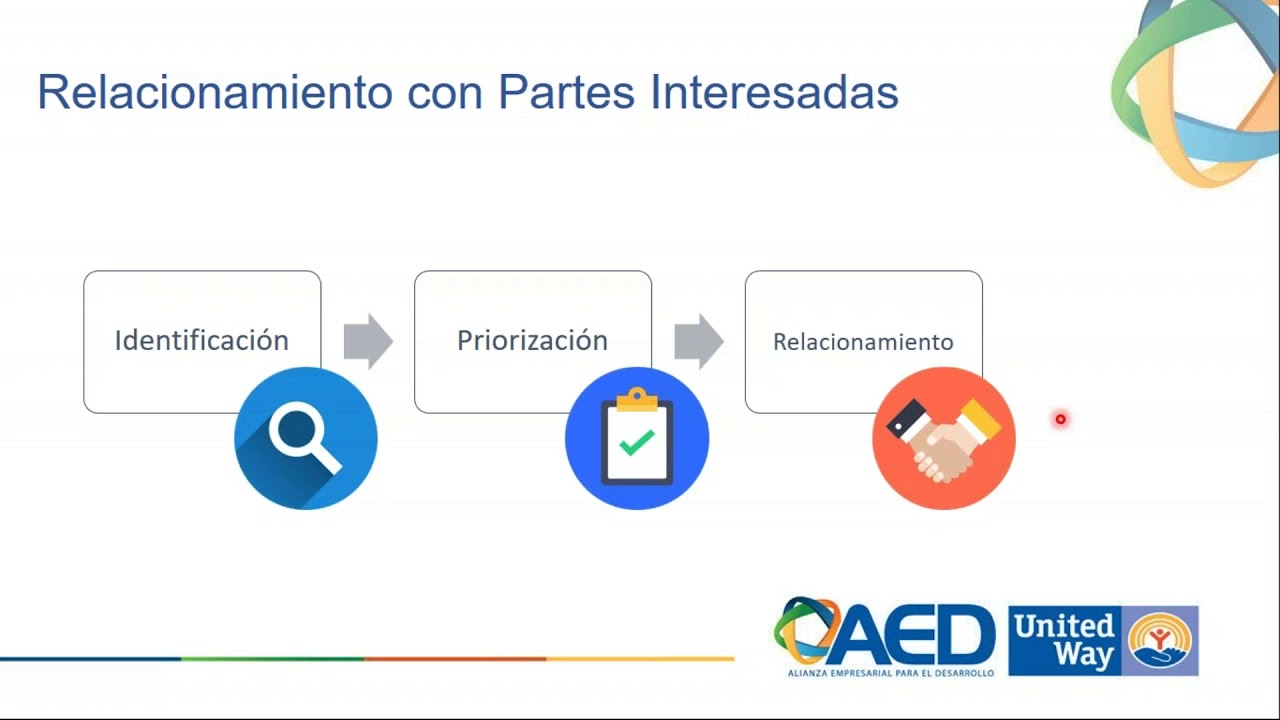 Relacionamiento con Partes Interesadas

Identificación

Priorización

Relacionamiento

AED
ALIANZA EMPRESARIAL PARA EL DESARROLLO

United Way